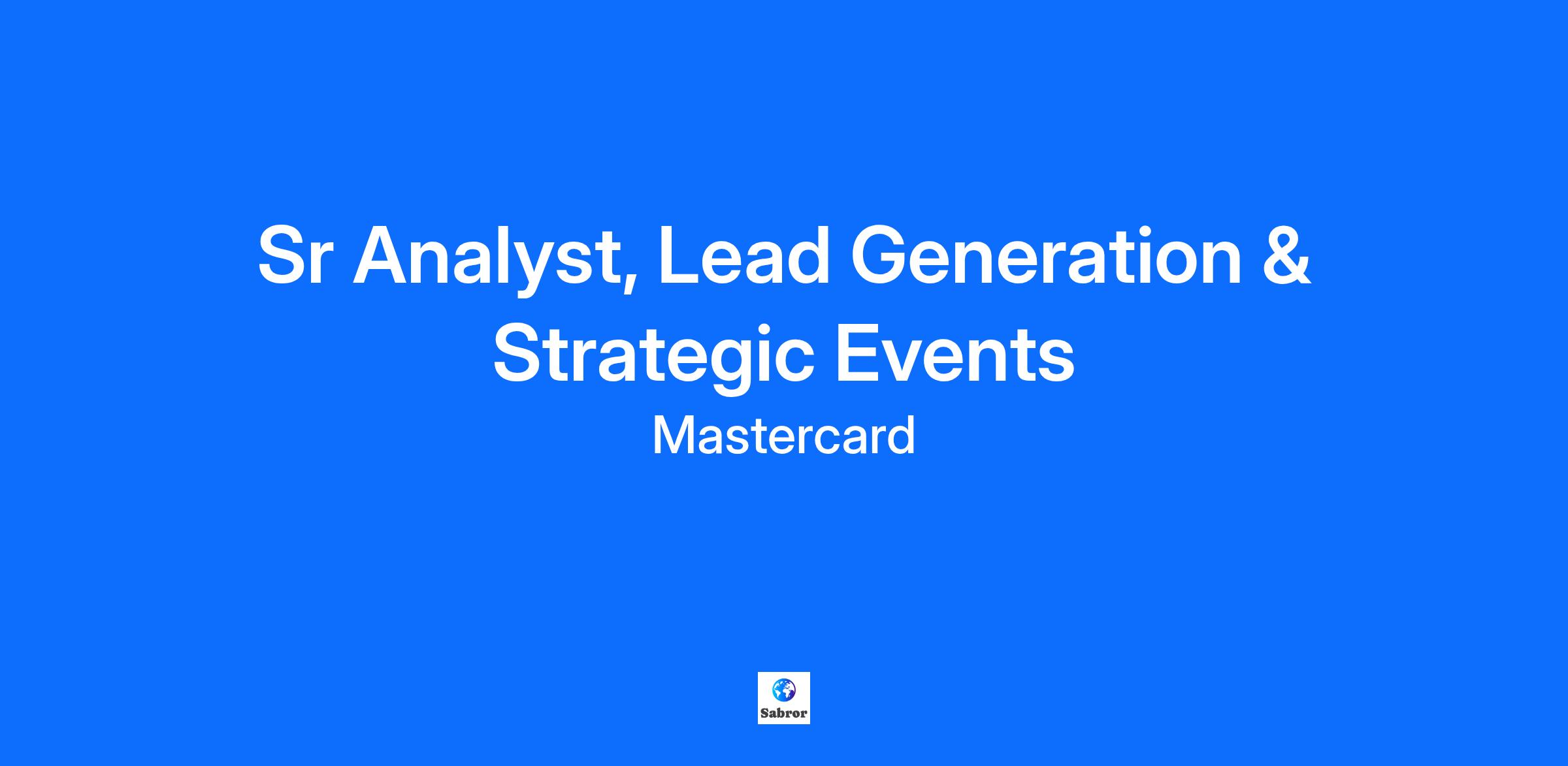 Sr Analyst, Lead Generation & Strategic Events

Mastercard

Sabror